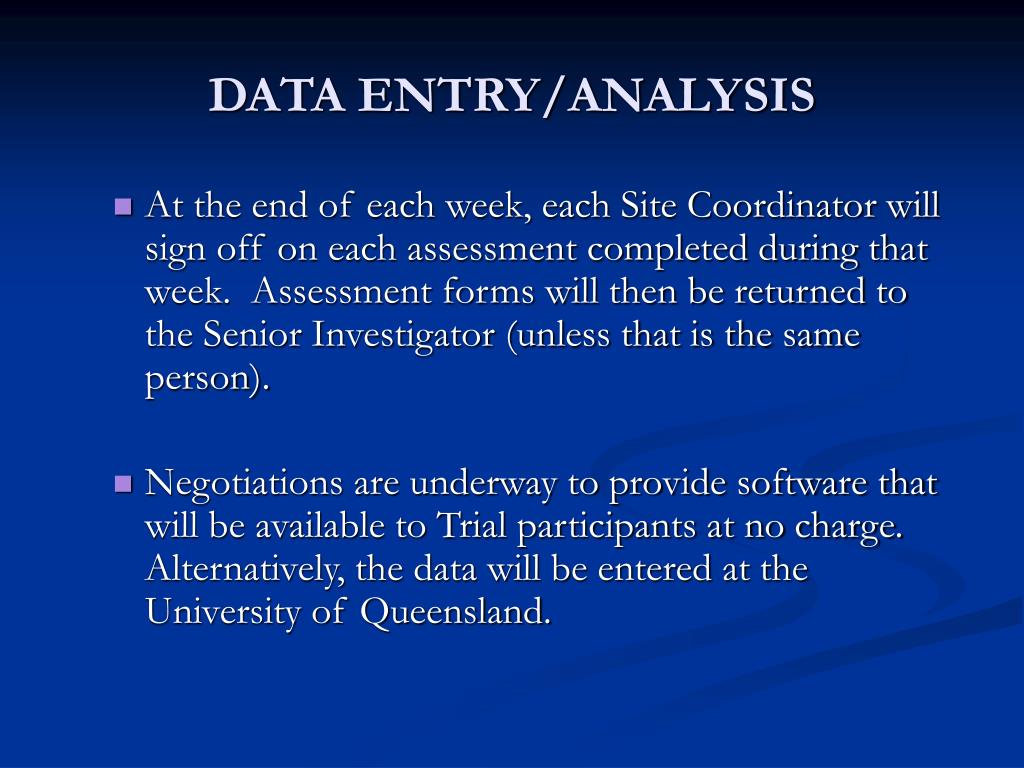 DATA ENTRY/ANALYSIS

At the end of each week, each Site Coordinator will sign off on each assessment completed during that week. Assessment forms will then be returned to the Senior Investigator (unless that is the same person).

Negotiations are underway to provide software that will be available to Trial participants at no charge. Alternatively, the data will be entered at the University of Queensland.